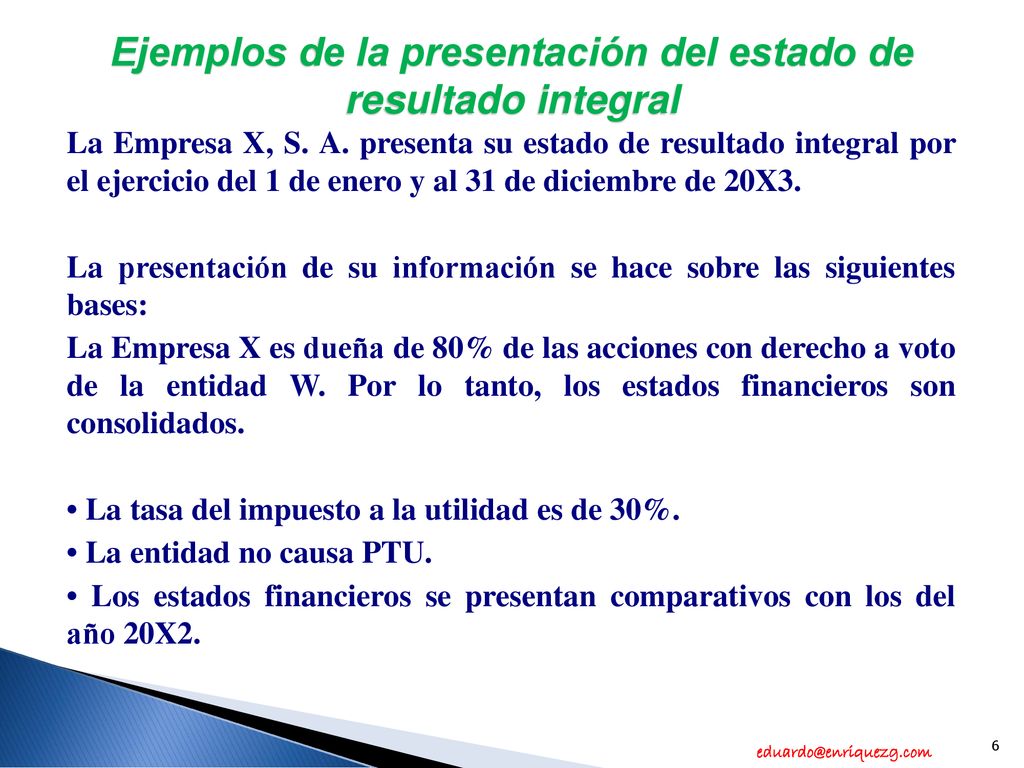 Ejemplos de la presentación del estado de resultado integral

La Empresa X, S. A. presenta su estado de resultado integral por el ejercicio del 1 de enero y al 31 de diciembre de 20X3.

La presentación de su información se hace sobre las siguientes bases:

La Empresa X es dueña de 80% de las acciones con derecho a voto de la entidad W. Por lo tanto, los estados financieros son consolidados.

• La tasa del impuesto a la utilidad es de 30%.

• La entidad no causa PTU.

• Los estados financieros se presentan comparativos con los del año 20X2.

eduardo@enriquezg.com

6